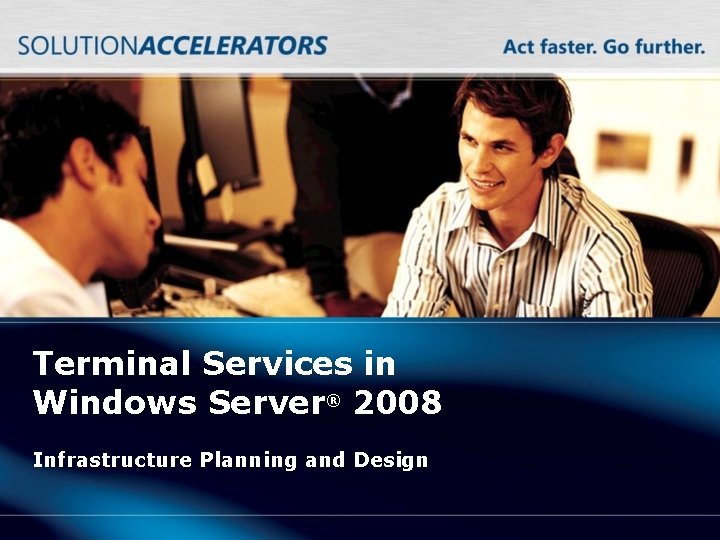 SOLUTIONACCELERATORS

Act faster. Go further.

Terminal Services in Windows Server® 2008

Infrastructure Planning and Design